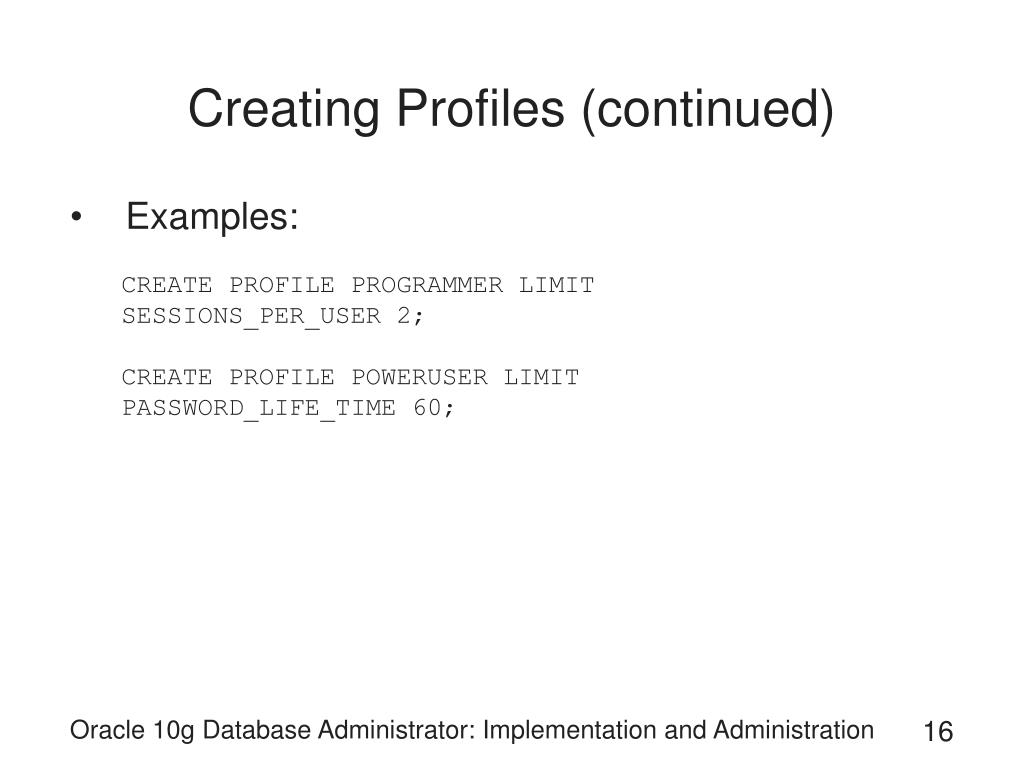 Creating Profiles (continued)

• Examples:

CREATE PROFILE PROGRAMMER LIMIT
SESSIONS_PER_USER 2;

CREATE PROFILE POWERUSER LIMIT
PASSWORD_LIFE_TIME 60;

Oracle 10g Database Administrator: Implementation and Administration

16